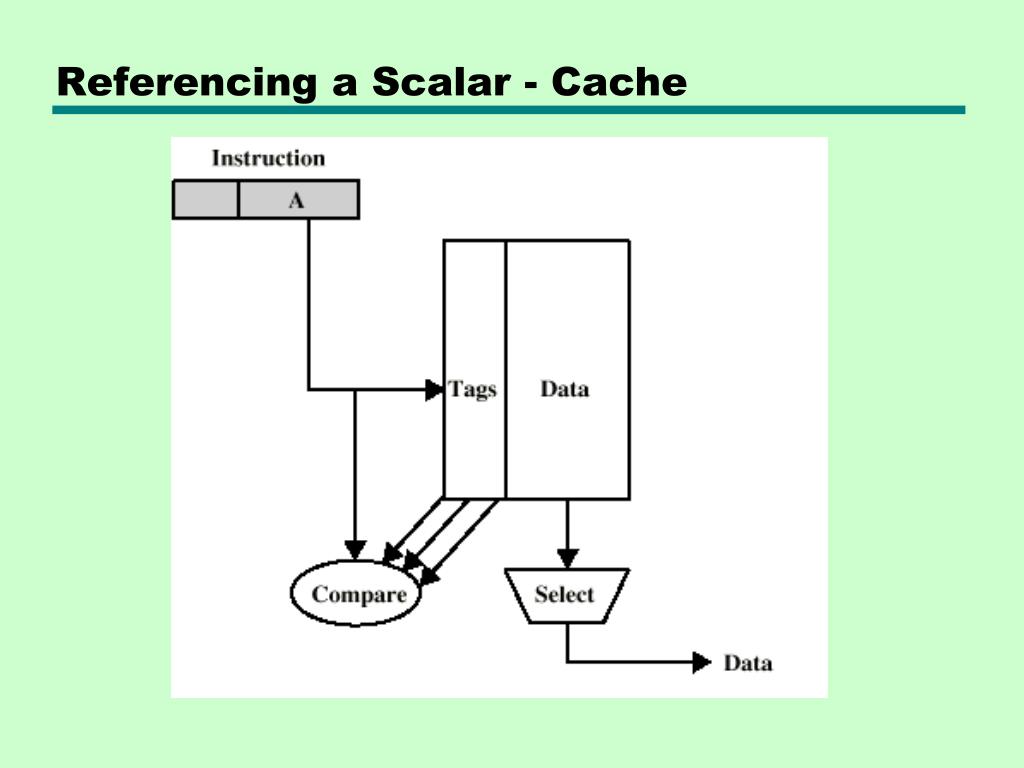 Referencing a Scalar - Cache

Instruction

A

Tags

Data

Compare

Select

Data